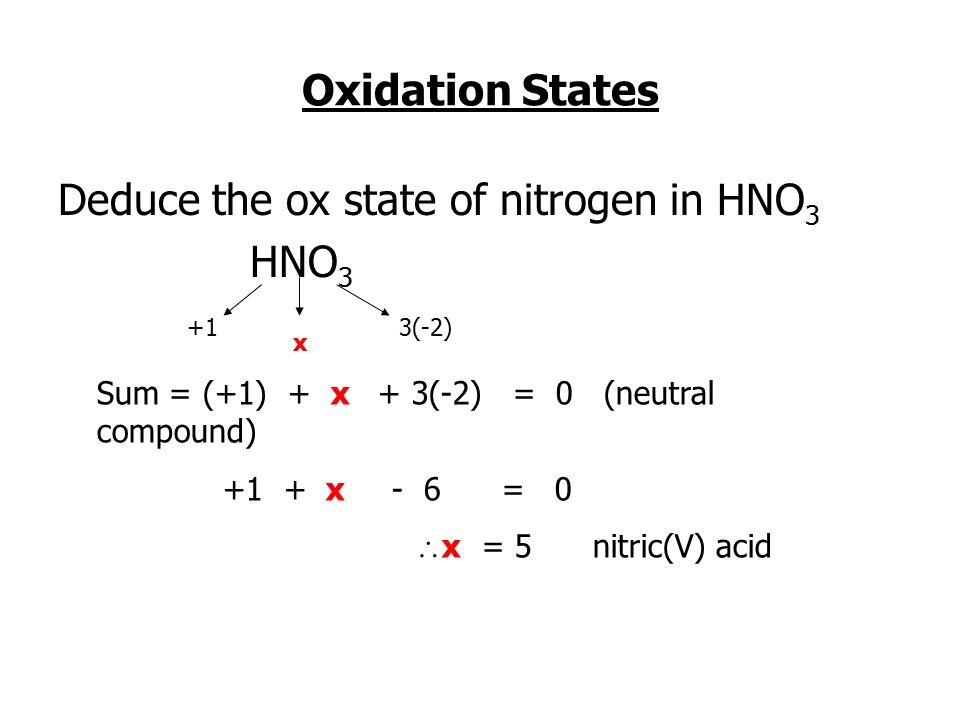 Oxidation States

Deduce the ox state of nitrogen in $HNO_3$

$HNO_3$

+1 x 3(-2)

Sum = (+1) + x + 3(-2) = 0 (neutral compound)

+1 + x - 6 = 0

$\therefore$ x = 5 nitric(V) acid